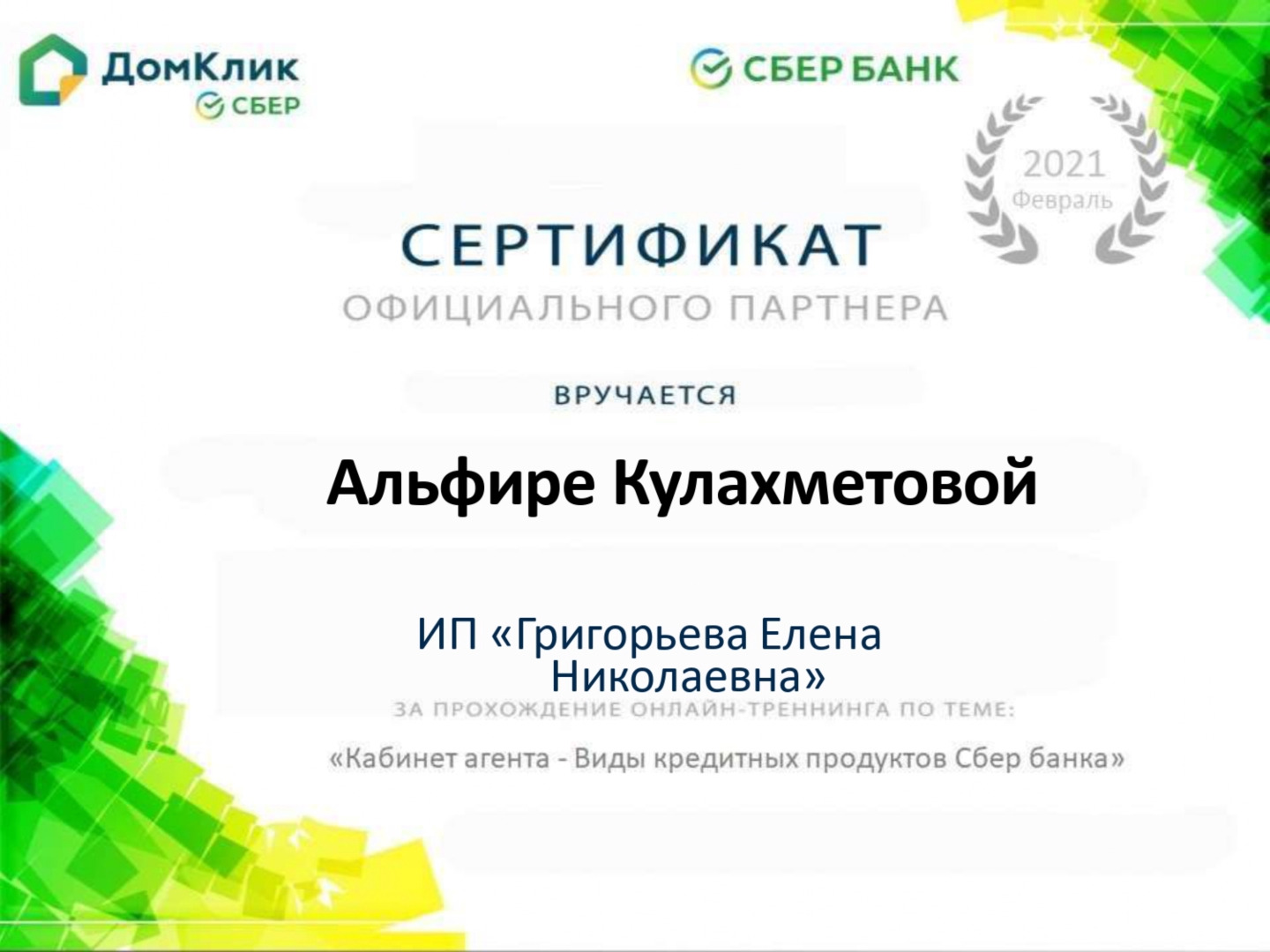 ДомКлик
СБЕР

СБЕР БАНК

2021
Февраль

СЕРТИФИКАТ
ОФИЦИАЛЬНОГО ПАРТНЕРА

ВРУЧАЕТСЯ

Альфире Кулахметовой

ИП «Григорьева Елена Николаевна»

ЗА ПРОХОЖДЕНИЕ ОНЛАЙН-ТРЕННИНГА ПО ТЕМЕ:

«Кабинет агента - Виды кредитных продуктов Сбер банка»